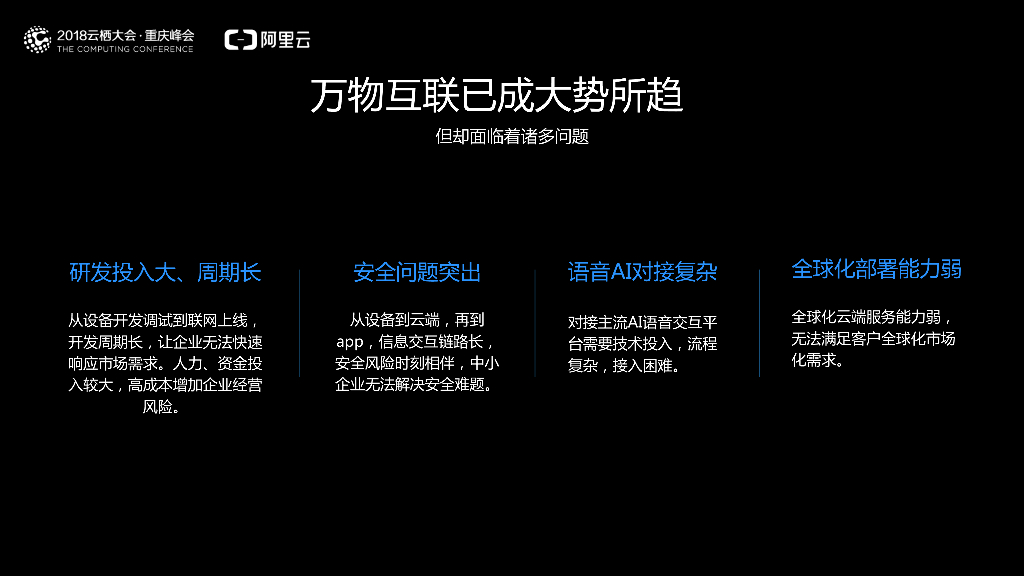 2018云栖大会·重庆峰会
THE COMPUTING CONFERENCE

阿里云

万物互联已成大势所趋

但却面临着诸多问题

研发投入大、周期长

从设备开发调试到联网上线，开发周期长，让企业无法快速响应市场需求。人力、资金投入较大，高成本增加企业经营风险。

安全问题突出

从设备到云端，再到app，信息交互链路长，安全风险时刻相伴，中小企业无法解决安全难题。

语音AI对接复杂

对接主流AI语音交互平台需要技术投入，流程复杂，接入困难。

全球化部署能力弱

全球化云端服务能力弱，无法满足客户全球化市场化需求。